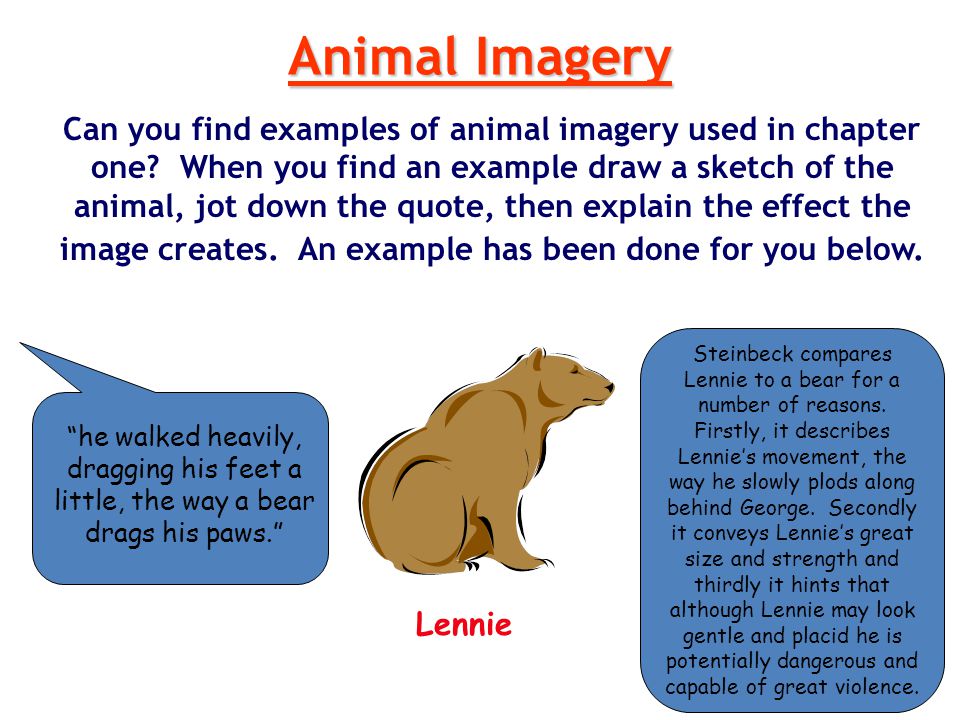 Animal Imagery

Can you find examples of animal imagery used in chapter one? When you find an example draw a sketch of the animal, jot down the quote, then explain the effect the image creates. An example has been done for you below.

“he walked heavily, dragging his feet a little, the way a bear drags his paws.”

Lennie

Steinbeck compares Lennie to a bear for a number of reasons. Firstly, it describes Lennie’s movement, the way he slowly plods along behind George. Secondly it conveys Lennie’s great size and strength and thirdly it hints that although Lennie may look gentle and placid he is potentially dangerous and capable of great violence.